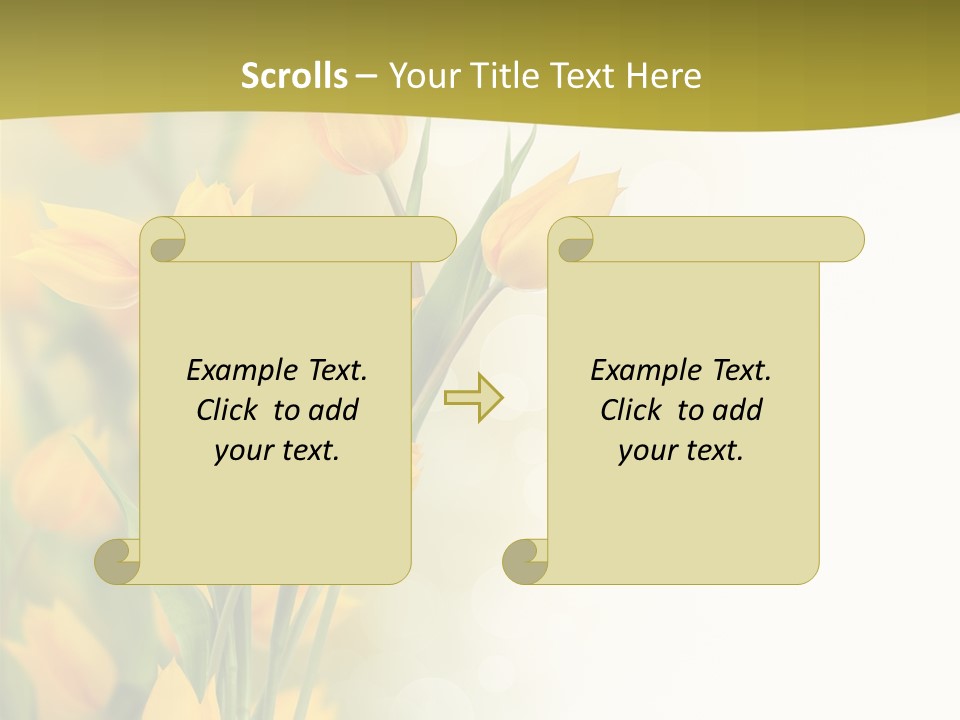 Scrolls – Your Title Text Here

Example Text. Click to add your text.

Example Text. Click to add your text.